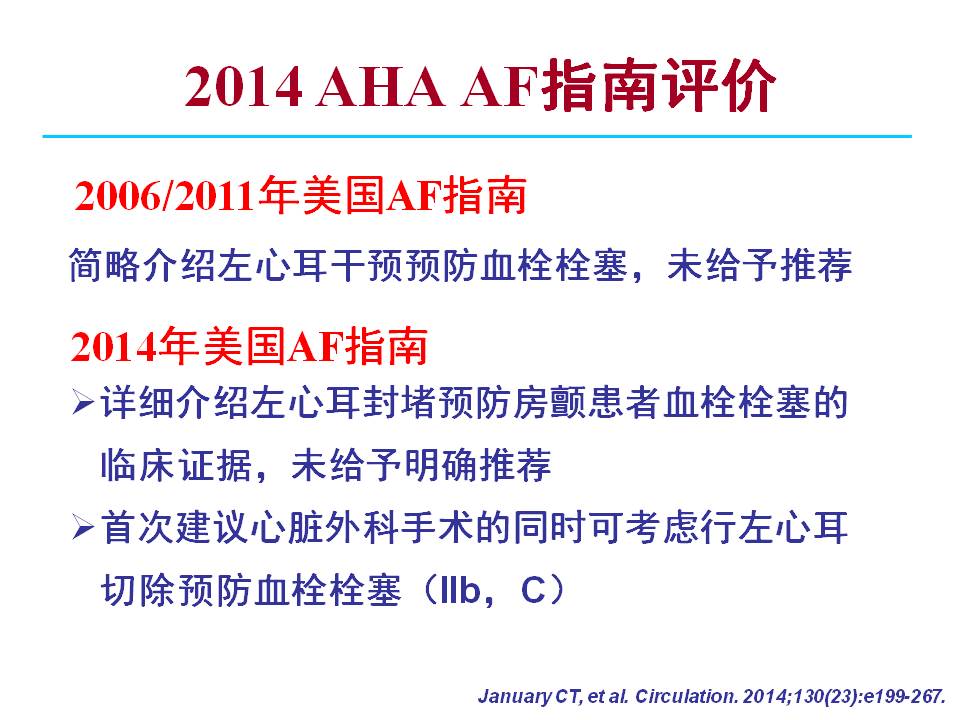 2014 AHA AF指南评价

2006/2011年美国AF指南

简略介绍左心耳干预预防血栓栓塞，未给予推荐

2014年美国AF指南

➢详细介绍左心耳封堵预防房颤患者血栓栓塞的临床证据，未给予明确推荐

➢首次建议心脏外科手术的同时可考虑行左心耳切除预防血栓栓塞（IIb，C）

January CT, et al. Circulation. 2014;130(23):e199-267.